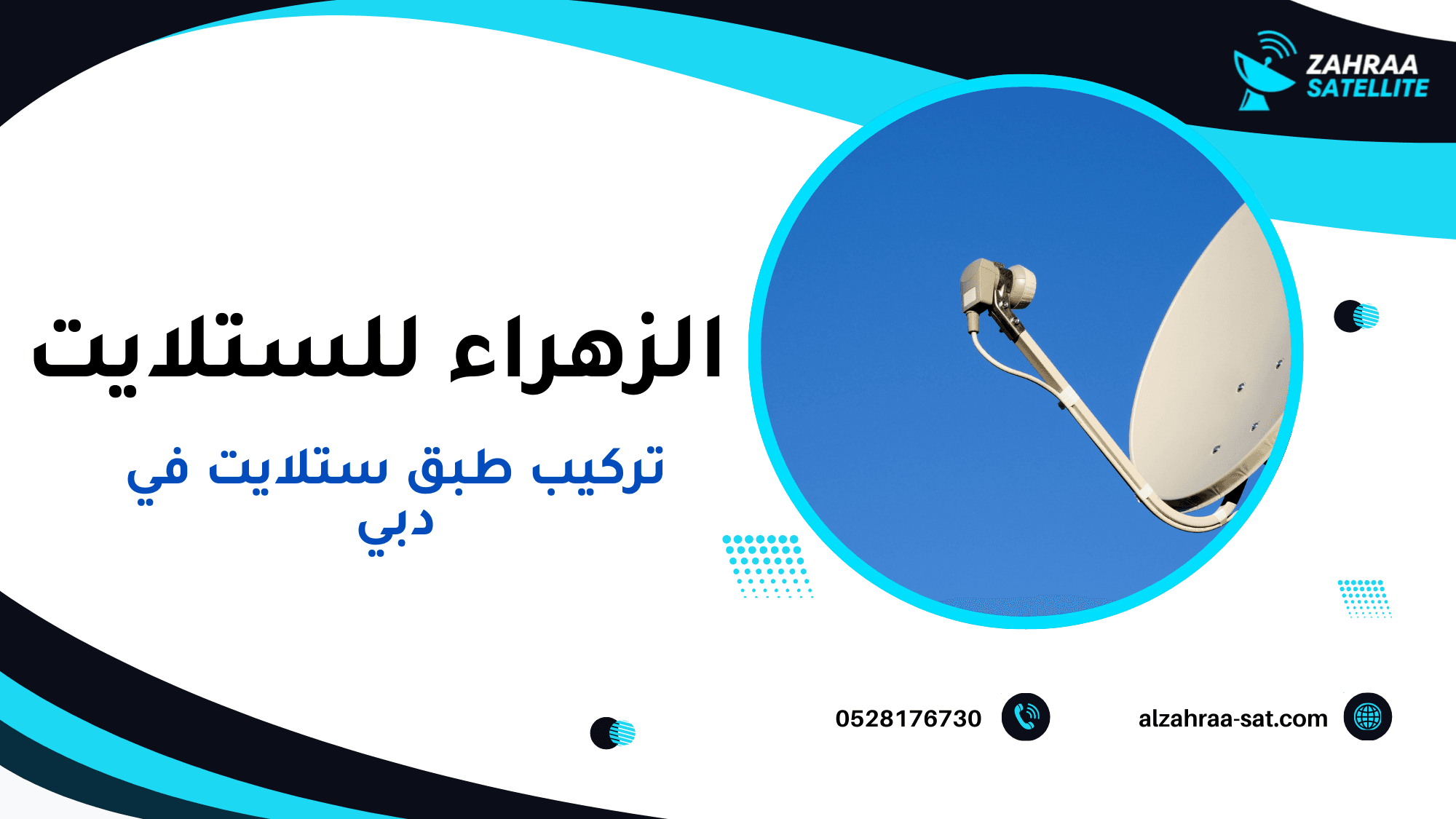 ZAHRAA SATELLITE

الزهراء للستلايت

تركيب طبق ستلايت في دبي

0528176730

alzahraa-sat.com